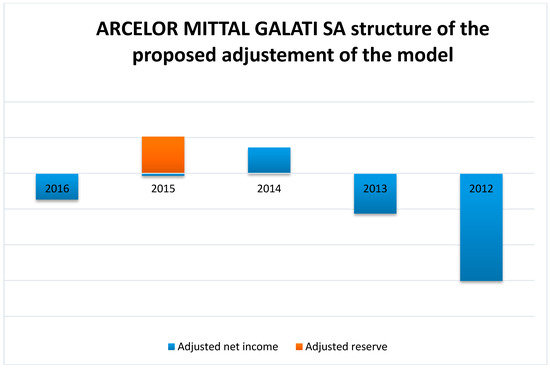 ARCELOR MITTAL GALATI SA structure of the proposed adjustement of the model

2016
2015
2014
2013
2012

Adjusted net income
Adjusted reserve